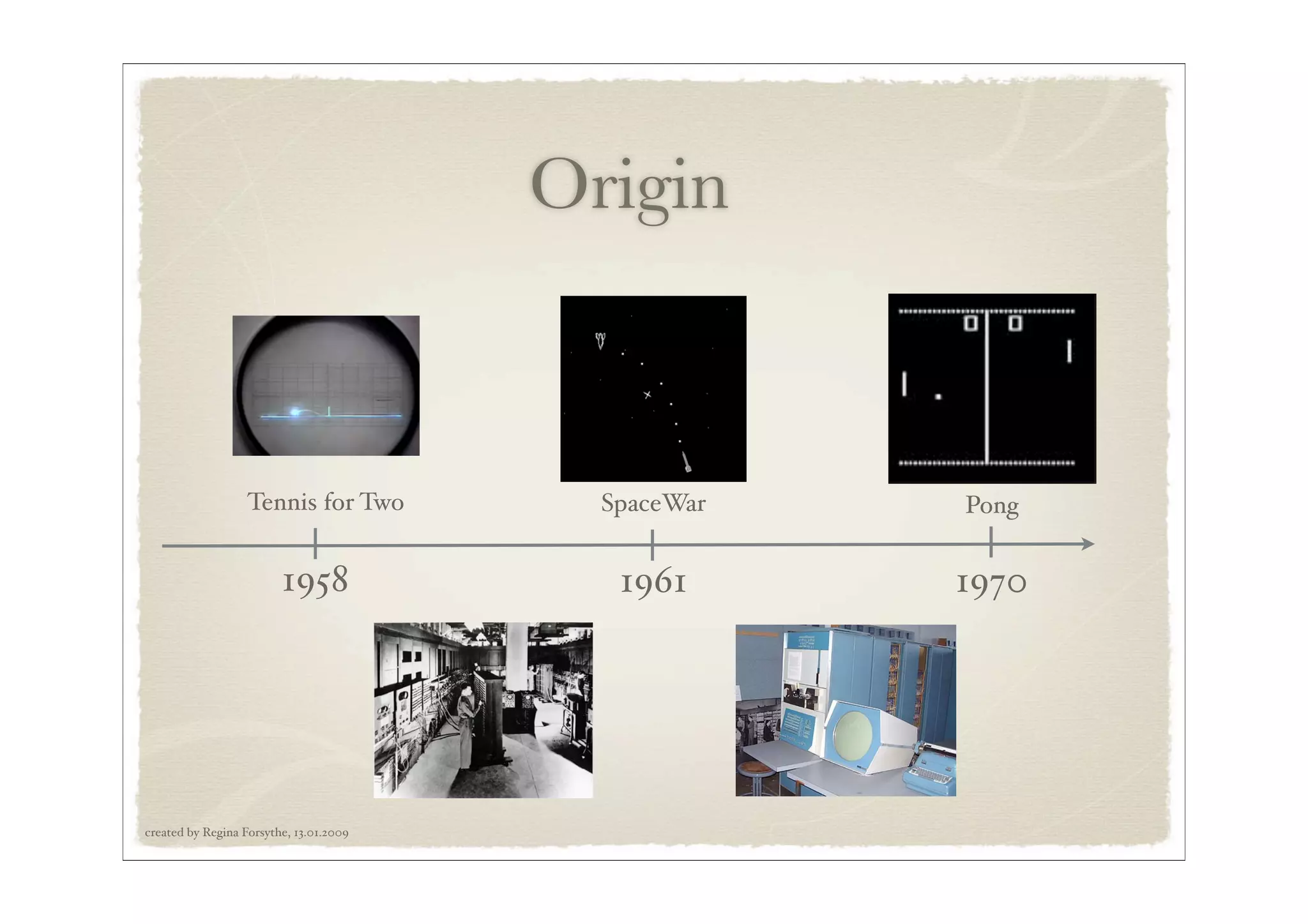 Origin

Tennis for Two

SpaceWar

Pong

1958

1961

1970

created by Regina Forsythe, 13.01.2009